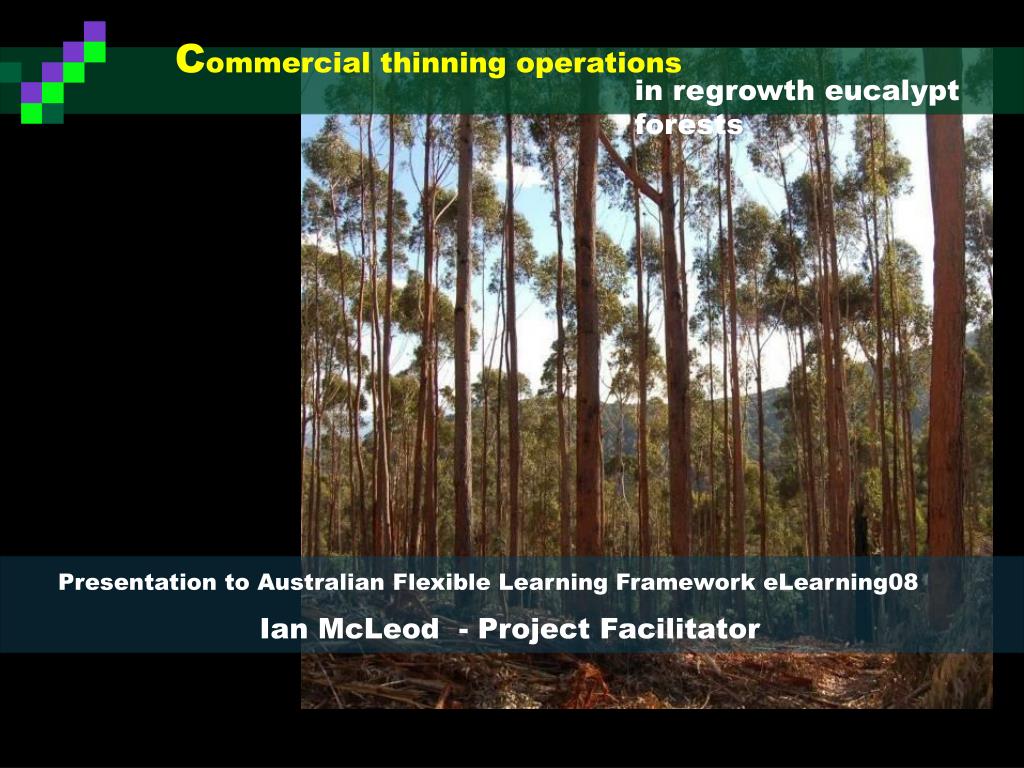 Commercial thinning operations

in regrowth eucalypt forests

Presentation to Australian Flexible Learning Framework eLearning08

Ian McLeod - Project Facilitator